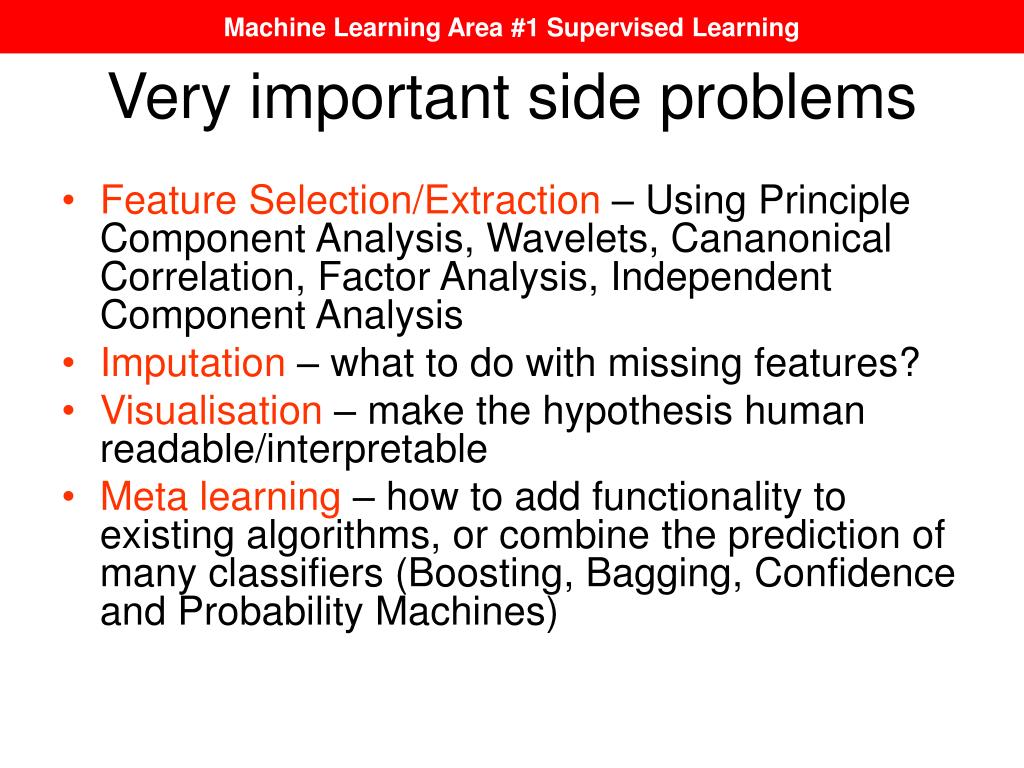 Machine Learning Area #1 Supervised Learning

Very important side problems

• Feature Selection/Extraction – Using Principle Component Analysis, Wavelets, Cananonical Correlation, Factor Analysis, Independent Component Analysis
• Imputation – what to do with missing features?
• Visualisation – make the hypothesis human readable/interpretable
• Meta learning – how to add functionality to existing algorithms, or combine the prediction of many classifiers (Boosting, Bagging, Confidence and Probability Machines)